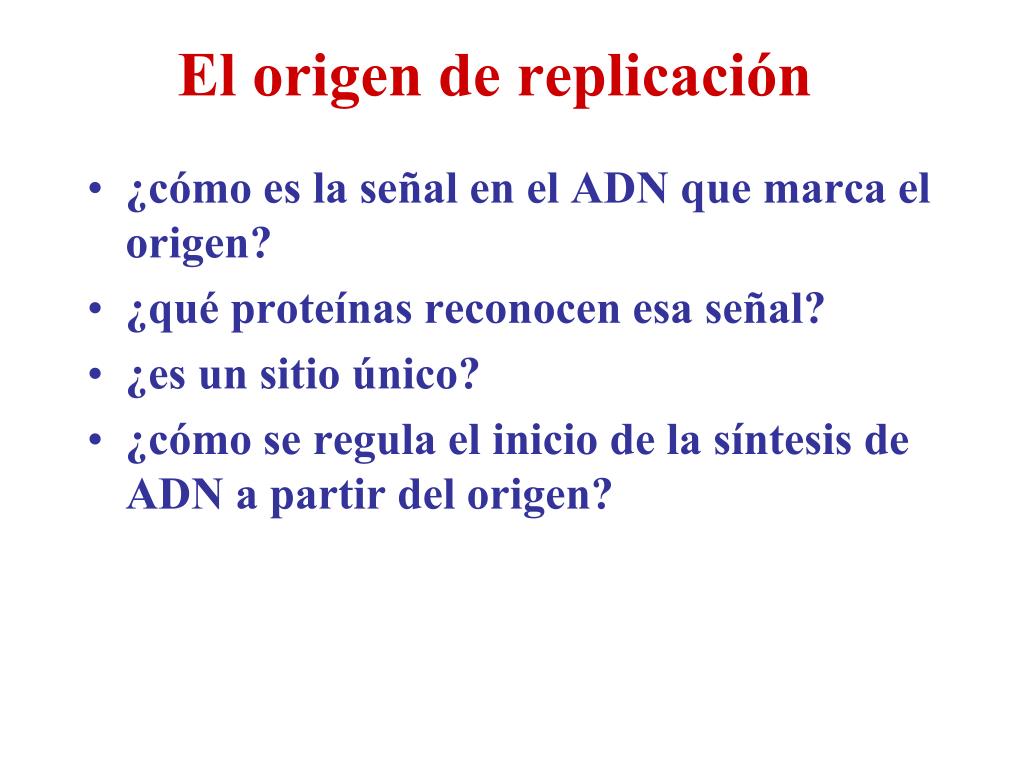 El origen de replicación

• ¿cómo es la señal en el ADN que marca el origen?
• ¿qué proteínas reconocen esa señal?
• ¿es un sitio único?
• ¿cómo se regula el inicio de la síntesis de ADN a partir del origen?